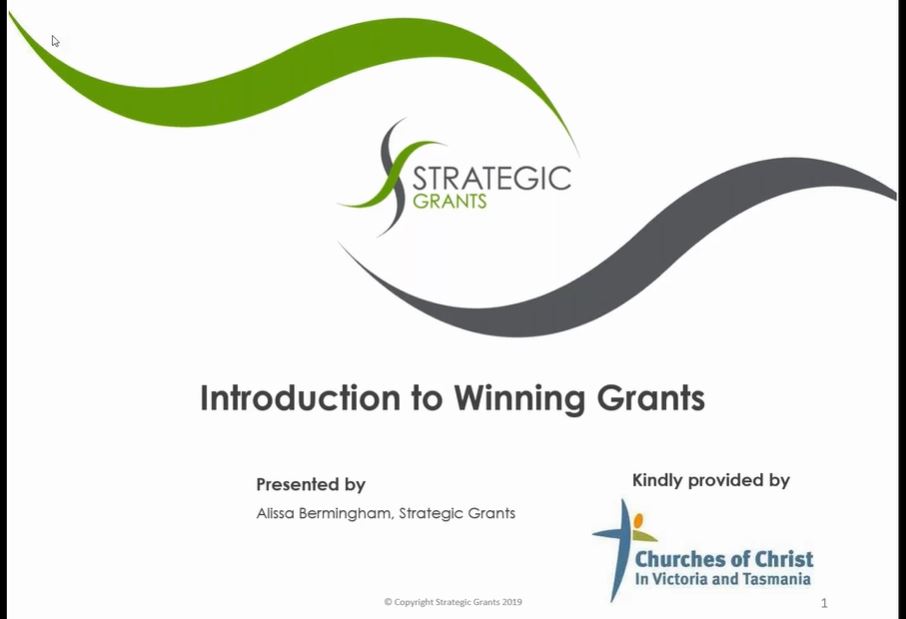 STRATEGIC
GRANTS

Introduction to Winning Grants

Presented by
Alissa Bermingham, Strategic Grants

Kindly provided by

Churches of Christ
In Victoria and Tasmania

© Copyright Strategic Grants 2019

1